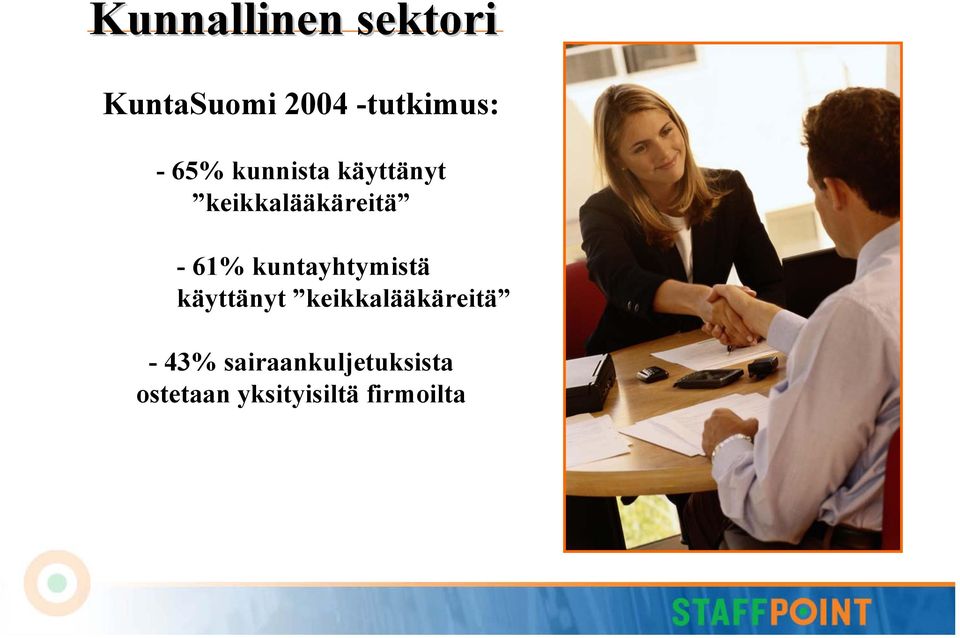 Kunnallinen sektori

KuntaSuomi 2004 -tutkimus:

- 65% kunnista käyttänyt ”keikkalääkäreitä”

- 61% kuntayhtymistä käyttänyt ”keikkalääkäreitä”

- 43% sairaankuljetuksista ostetaan yksityisiltä firmoilta

STAFFPOINT